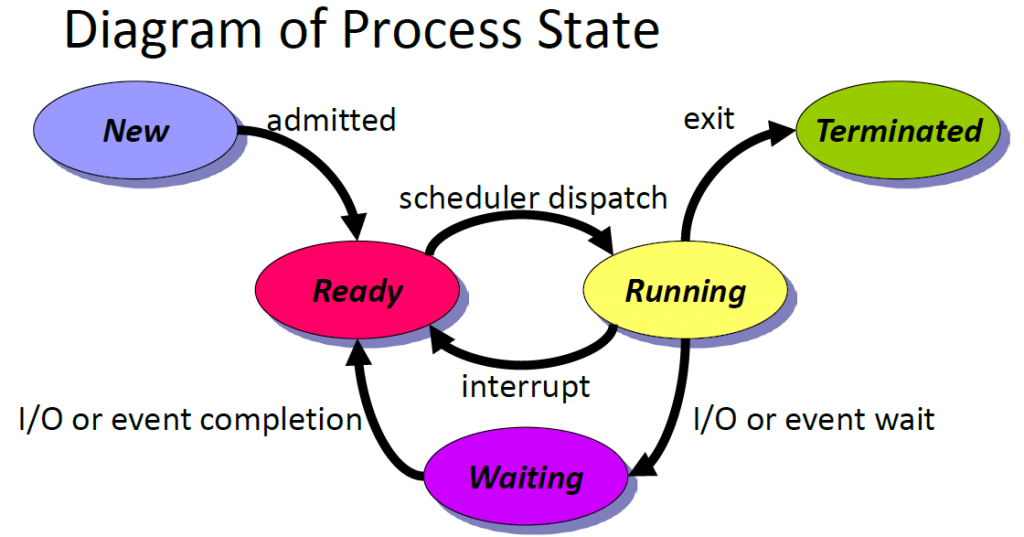 Diagram of Process State

New

admitted

exit

Terminated

scheduler dispatch

Ready

Running

interrupt

I/O or event completion

I/O or event wait

Waiting